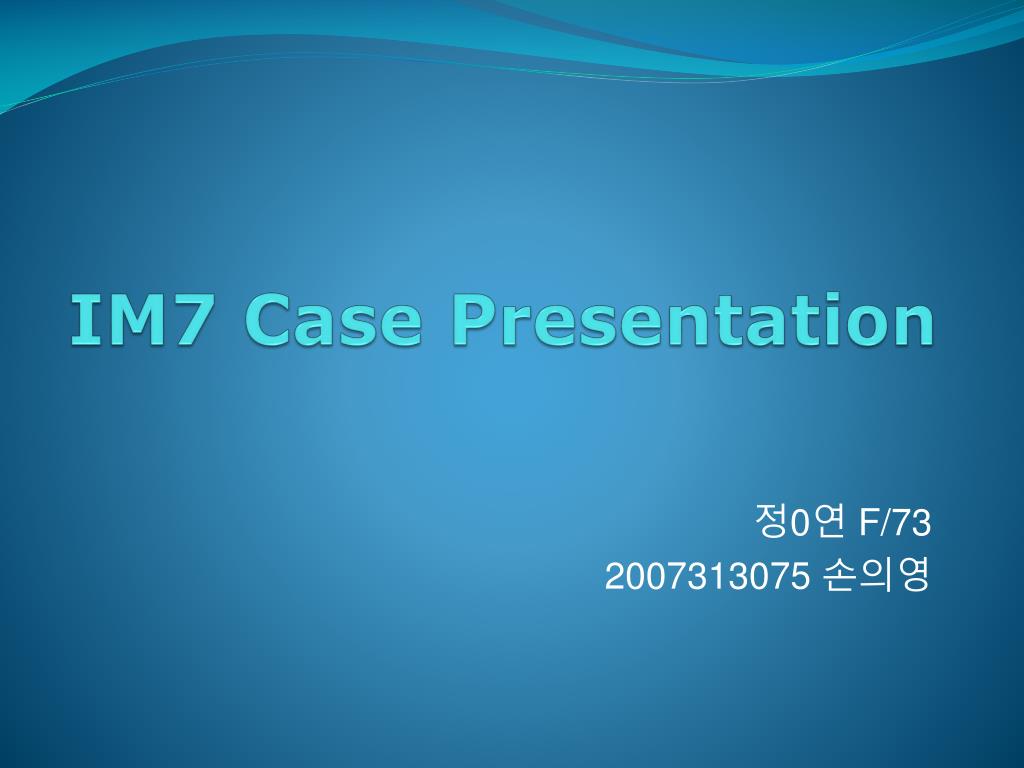 IM7 Case Presentation

정0연 F/73
2007313075 손의영